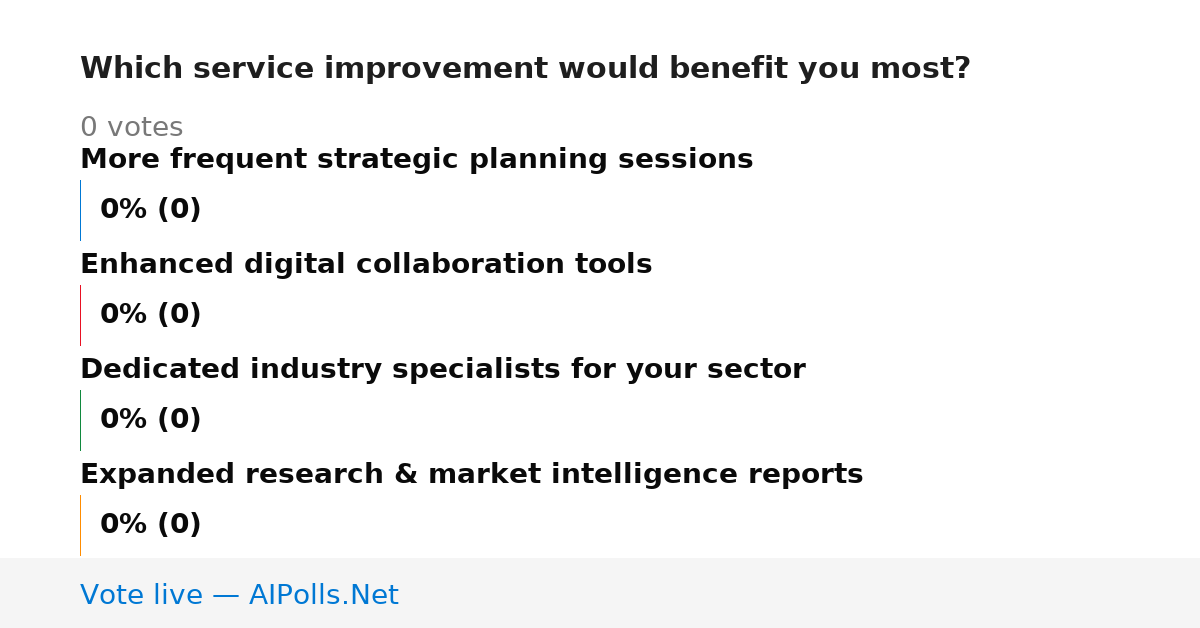 Which service improvement would benefit you most?

0 votes

More frequent strategic planning sessions

0% (0)

Enhanced digital collaboration tools

0% (0)

Dedicated industry specialists for your sector

0% (0)

Expanded research & market intelligence reports

0% (0)

Vote live — AIPolls.Net